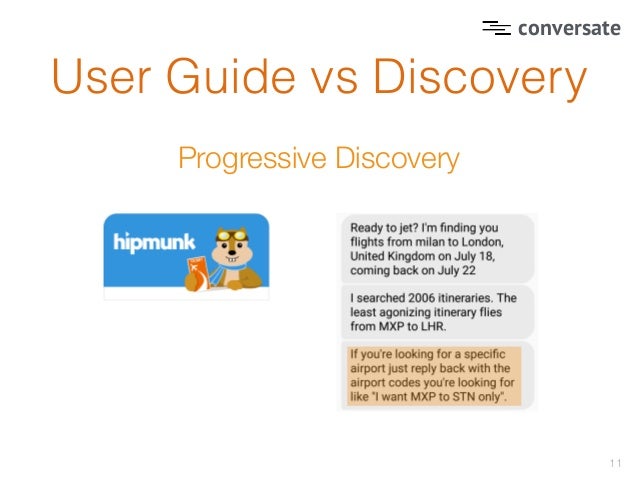 conversate

User Guide vs Discovery

Progressive Discovery

hipmunk

Ready to jet? I'm finding you flights from milan to London, United Kingdom on July 18, coming back on July 22

I searched 2006 itineraries. The least agonizing itinerary flies from MXP to LHR.

If you're looking for a specific airport just reply back with the airport codes you're looking for like "I want MXP to STN only".

11